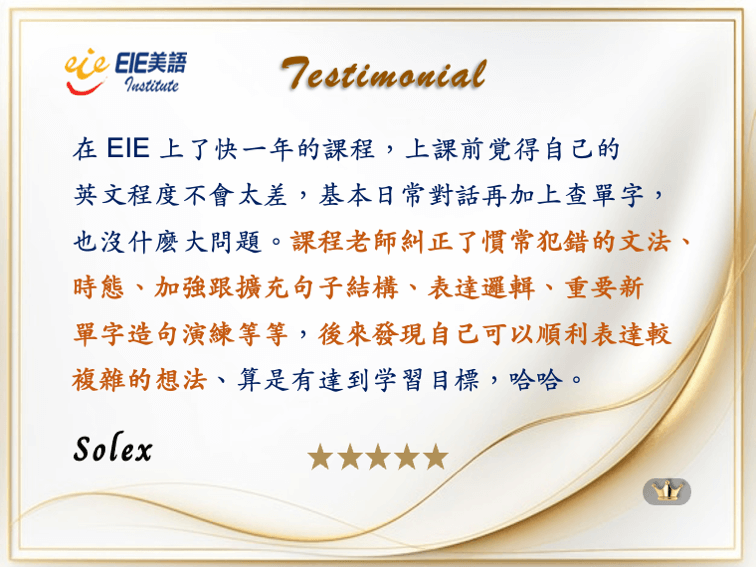 eie EIE美語 Institute

Testimonial

在 EIE 上了快一年的課程，上課前覚得自己的英文程度不會太差，基本日常對話再加上查單字，也沒什麼大問題。課程老師糾正了慣常犯錯的文法、時態、加強跟擴充句子結構、表達邏輯、重要新單字造句演練等等，後來發現自己可以順利表達較複雜的想法、算是有達到学習目標，哈哈。

Solex

★★★★★